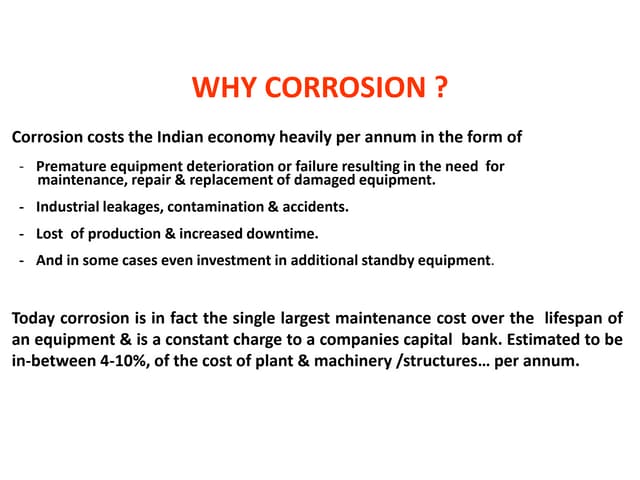 WHY CORROSION ?

Corrosion costs the Indian economy heavily per annum in the form of

- Premature equipment deterioration or failure resulting in the need for maintenance, repair & replacement of damaged equipment.

- Industrial leakages, contamination & accidents.

- Lost of production & increased downtime.

- And in some cases even investment in additional standby equipment.

Today corrosion is in fact the single largest maintenance cost over the lifespan of an equipment & is a constant charge to a companies capital bank. Estimated to be in-between 4-10%, of the cost of plant & machinery /structures… per annum.